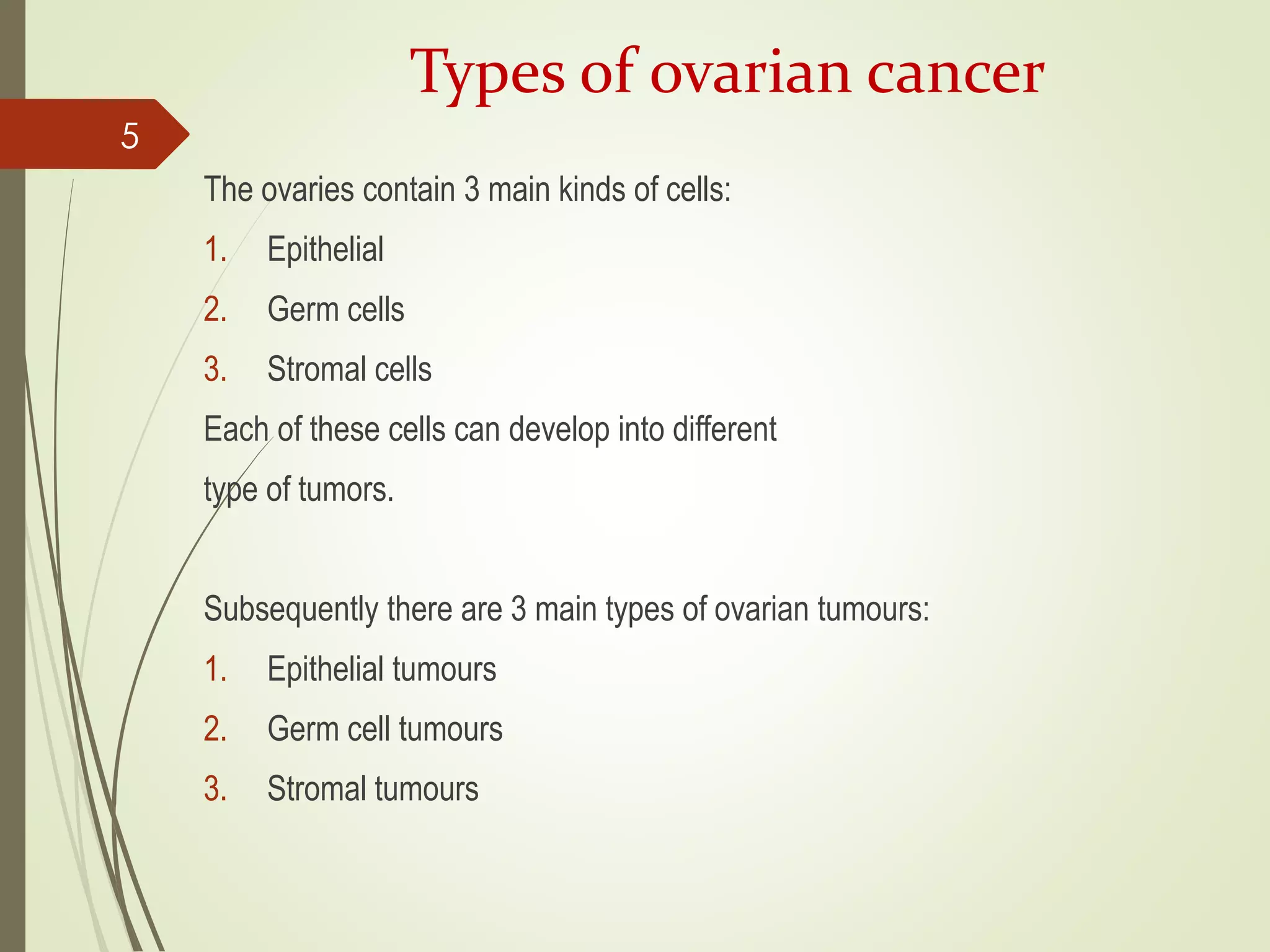 Types of ovarian cancer

5

The ovaries contain 3 main kinds of cells:

1. Epithelial
2. Germ cells
3. Stromal cells

Each of these cells can develop into different type of tumors.

Subsequently there are 3 main types of ovarian tumours:

1. Epithelial tumours
2. Germ cell tumours
3. Stromal tumours